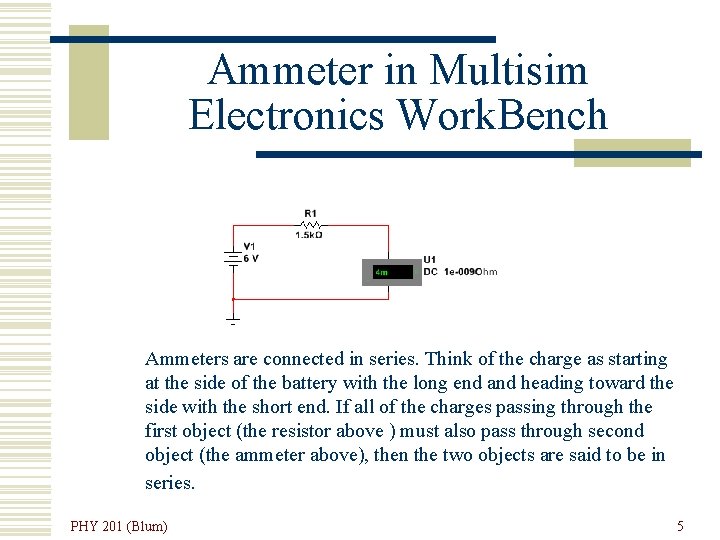 Ammeter in Multisim Electronics WorkBench

R1
1.5kΩ
V1
6 V
4m
U1
DC 1e-009Ohm

Ammeters are connected in series. Think of the charge as starting at the side of the battery with the long end and heading toward the side with the short end. If all of the charges passing through the first object (the resistor above ) must also pass through second object (the ammeter above), then the two objects are said to be in series.

PHY 201 (Blum)

5